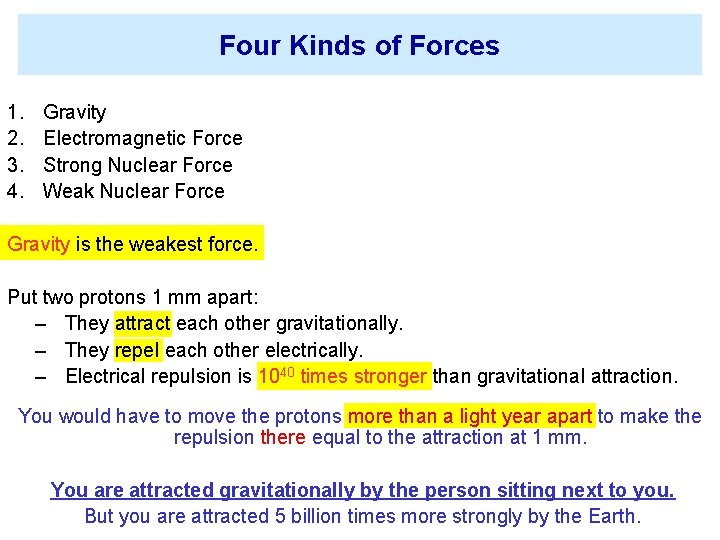 Four Kinds of Forces

1. Gravity
2. Electromagnetic Force
3. Strong Nuclear Force
4. Weak Nuclear Force

Gravity is the weakest force.

Put two protons 1 mm apart:
– They attract each other gravitationally.
– They repel each other electrically.
– Electrical repulsion is $10^{40}$ times stronger than gravitational attraction.

You would have to move the protons more than a light year apart to make the repulsion there equal to the attraction at 1 mm.

You are attracted gravitationally by the person sitting next to you.
But you are attracted 5 billion times more strongly by the Earth.